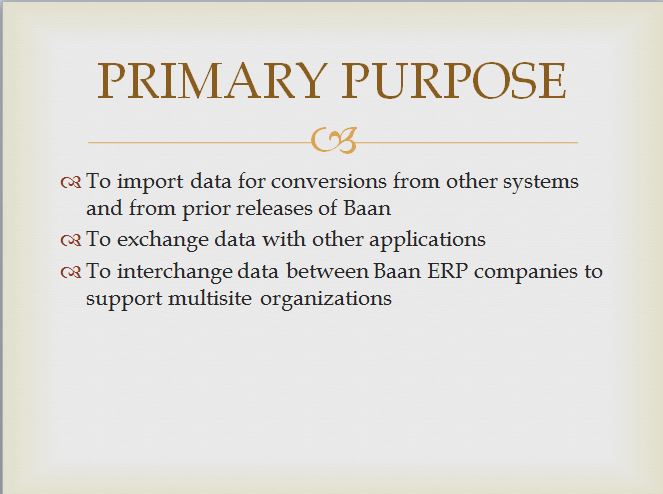 PRIMARY PURPOSE

To import data for conversions from other systems and from prior releases of Baan

To exchange data with other applications

To interchange data between Baan ERP companies to support multisite organizations